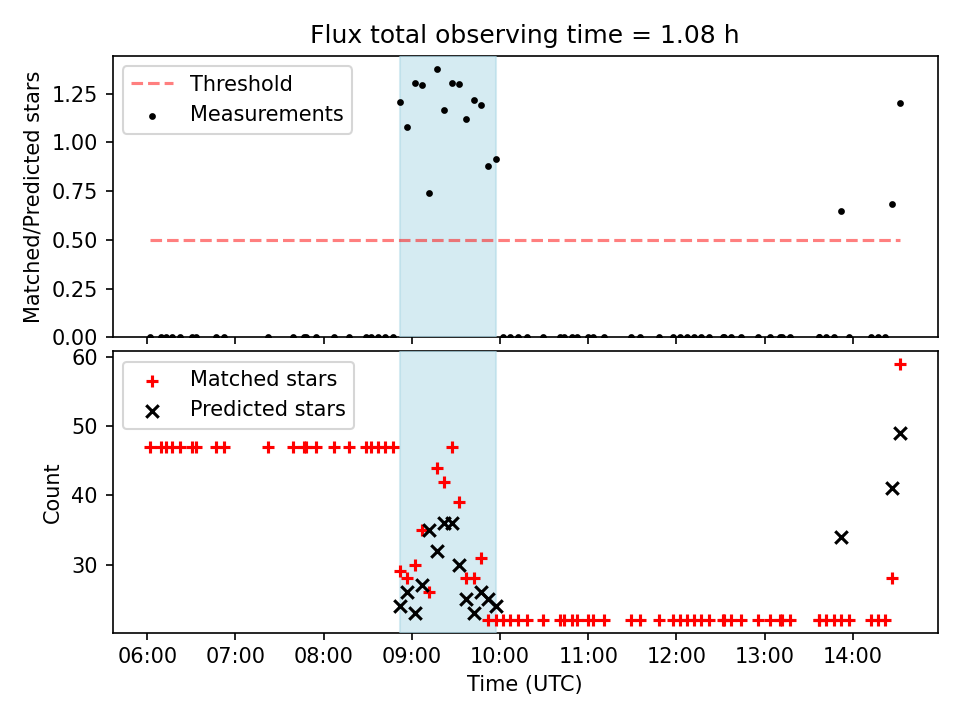 Flux total observing time = 1.08 h

Threshold
Measurements

Matched/Predicted stars

1.25
1.00
0.75
0.50
0.25
0.00

Matched stars
Predicted stars

Count

60
50
40
30

06:00 07:00 08:00 09:00 10:00 11:00 12:00 13:00 14:00

Time (UTC)